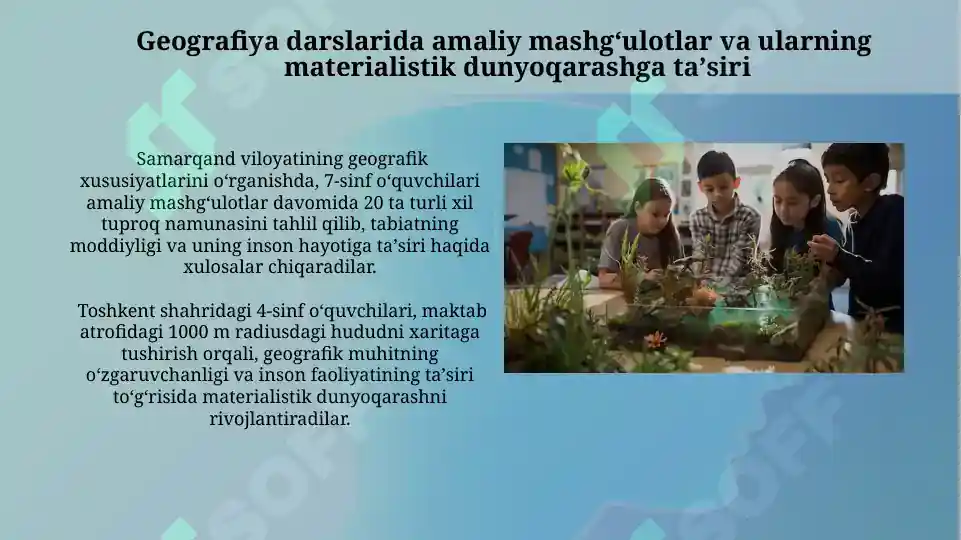 Geografiya darslarida amaliy mashg‘ulotlar va ularning materialistik dunyoqarashga ta’siri

Samarqand viloyatining geografik xususiyatlarini o‘rganishda, 7-sinf o‘quvchilari amaliy mashg‘ulotlar davomida 20 ta turli xil tuproq namunasini tahlil qilib, tabiatning moddiyligi va uning inson hayotiga ta’siri haqida xulosalar chiqaradilar.

Toshkent shahridagi 4-sinf o‘quvchilari, maktab atrofidagi 1000 m radiusdagi hududni xaritaga tushirish orqali, geografik muhitning o‘zgaruvchanligi va inson faoliyatining ta’siri to‘g‘risida materialistik dunyoqarashni rivojlantiradilar.

SOFF